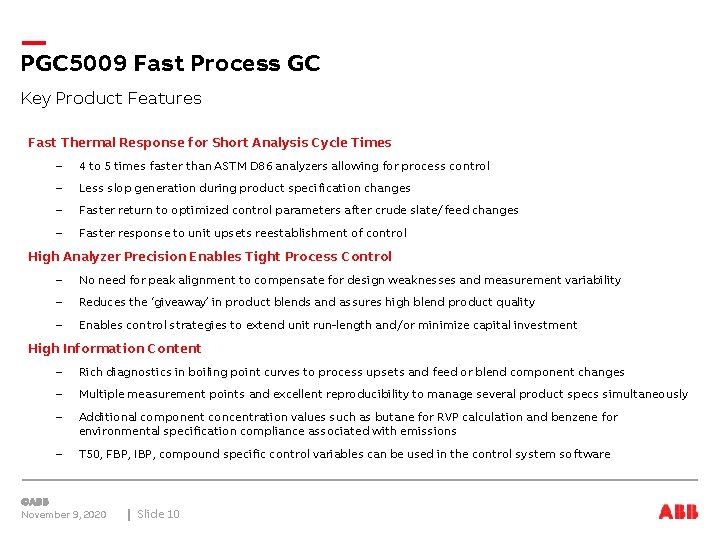 PGC5009 Fast Process GC

Key Product Features

Fast Thermal Response for Short Analysis Cycle Times

– 4 to 5 times faster than ASTM D86 analyzers allowing for process control

– Less slop generation during product specification changes

– Faster return to optimized control parameters after crude slate/feed changes

– Faster response to unit upsets reestablishment of control

High Analyzer Precision Enables Tight Process Control

– No need for peak alignment to compensate for design weaknesses and measurement variability

– Reduces the 'giveaway' in product blends and assures high blend product quality

– Enables control strategies to extend unit run-length and/or minimize capital investment

High Information Content

– Rich diagnostics in boiling point curves to process upsets and feed or blend component changes

– Multiple measurement points and excellent reproducibility to manage several product specs simultaneously

– Additional component concentration values such as butane for RVP calculation and benzene for environmental specification compliance associated with emissions

– T50, FBP, IBP, compound specific control variables can be used in the control system software

©ABB
November 9, 2020 | Slide 10

ABB